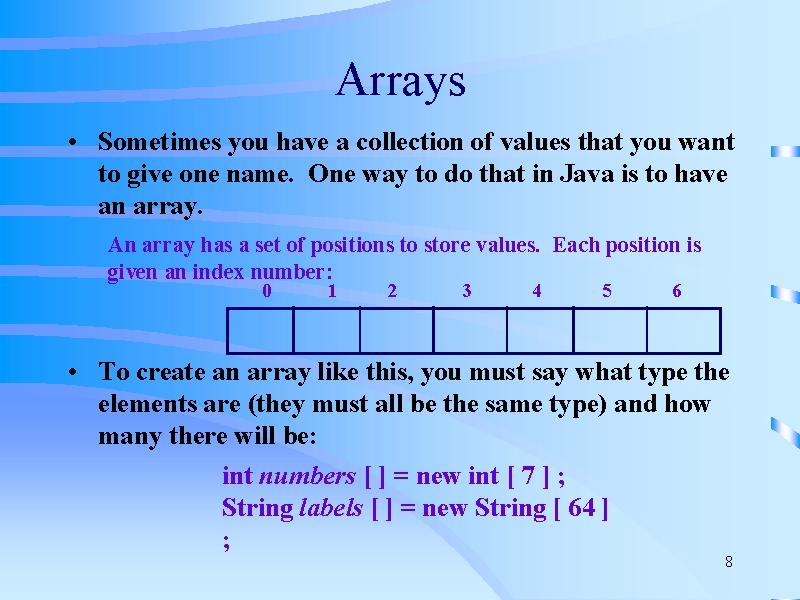 Arrays

• Sometimes you have a collection of values that you want to give one name. One way to do that in Java is to have an array.

An array has a set of positions to store values. Each position is given an index number:

0 1 2 3 4 5 6

• To create an array like this, you must say what type the elements are (they must all be the same type) and how many there will be:

int numbers [ ] = new int [ 7 ] ;
String labels [ ] = new String [ 64 ]
;

8